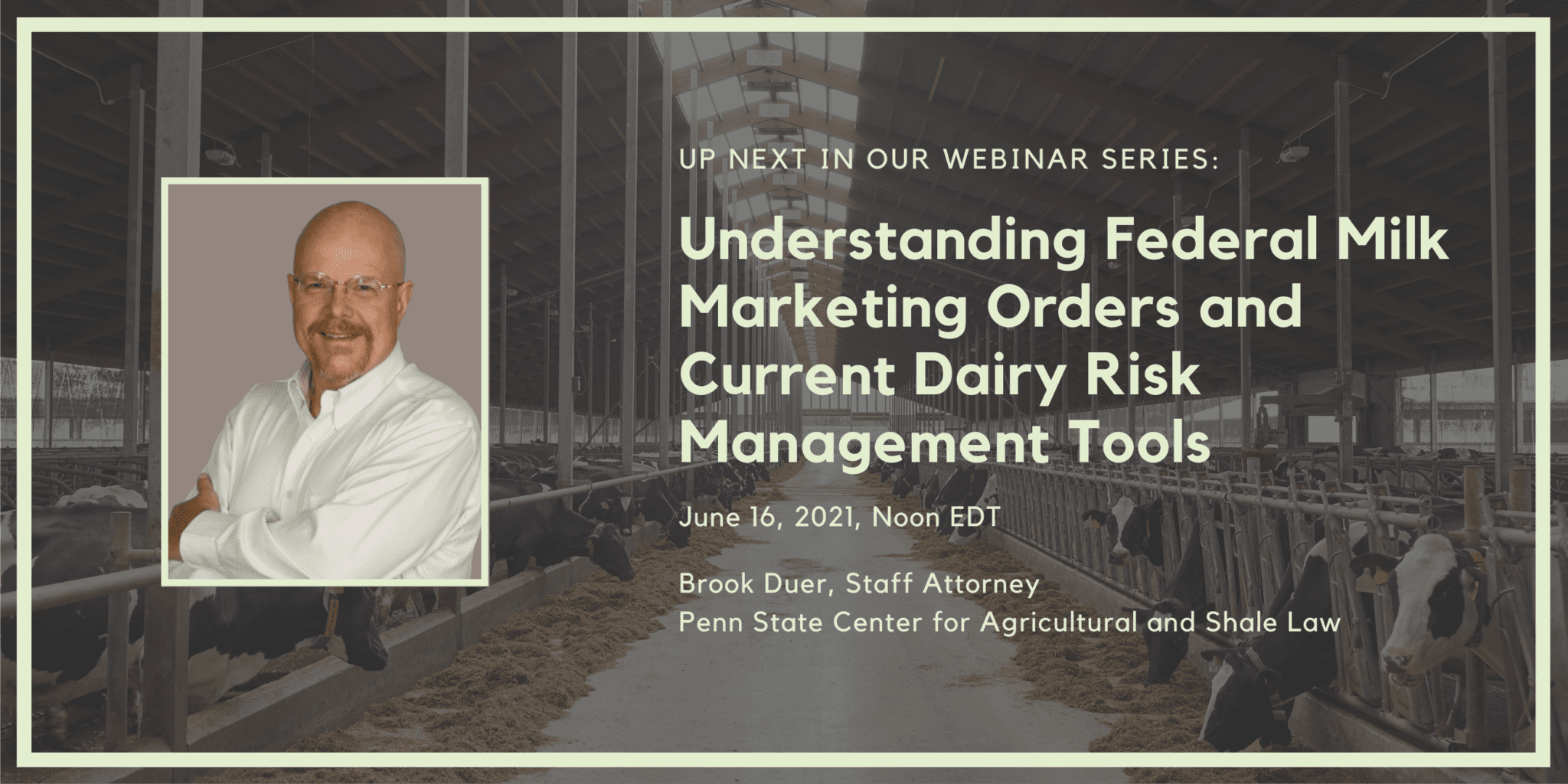 UP NEXT IN OUR WEBINAR SERIES:

Understanding Federal Milk Marketing Orders and Current Dairy Risk Management Tools

June 16, 2021, Noon EDT

Brook Duer, Staff Attorney
Penn State Center for Agricultural and Shale Law